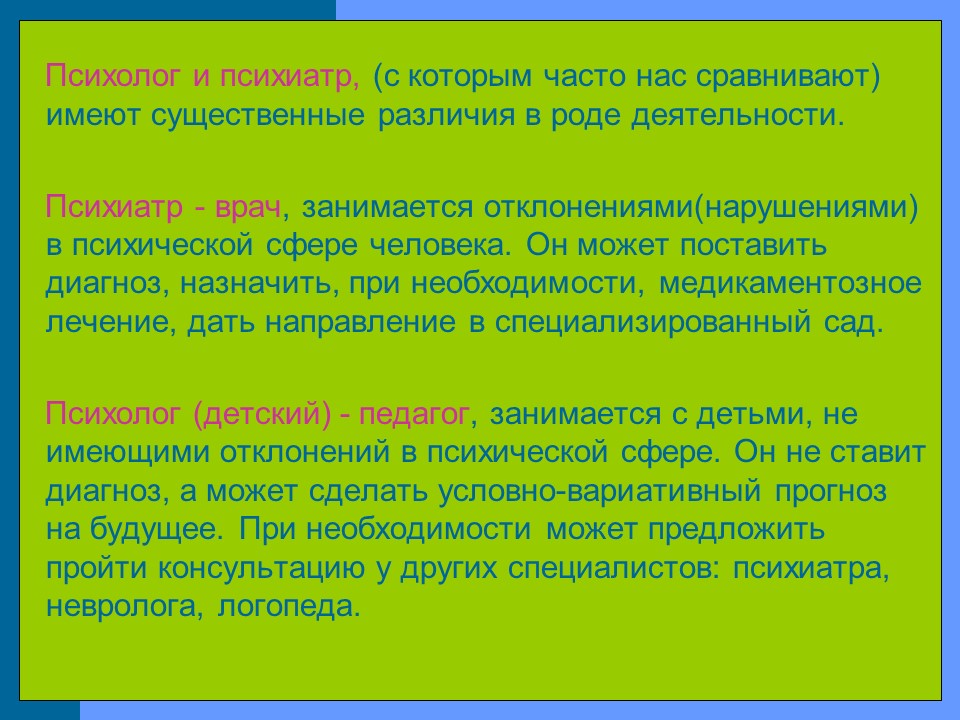 Психолог и психиатр, (с которым часто нас сравнивают) имеют существенные различия в роде деятельности.

Психиатр - врач, занимается отклонениями(нарушениями) в психической сфере человека. Он может поставить диагноз, назначить, при необходимости, медикаментозное лечение, дать направление в специализированный сад.

Психолог (детский) - педагог, занимается с детьми, не имеющими отклонений в психической сфере. Он не ставит диагноз, а может сделать условно-вариативный прогноз на будущее. При необходимости может предложить пройти консультацию у других специалистов: психиатра, невролога, логопеда.